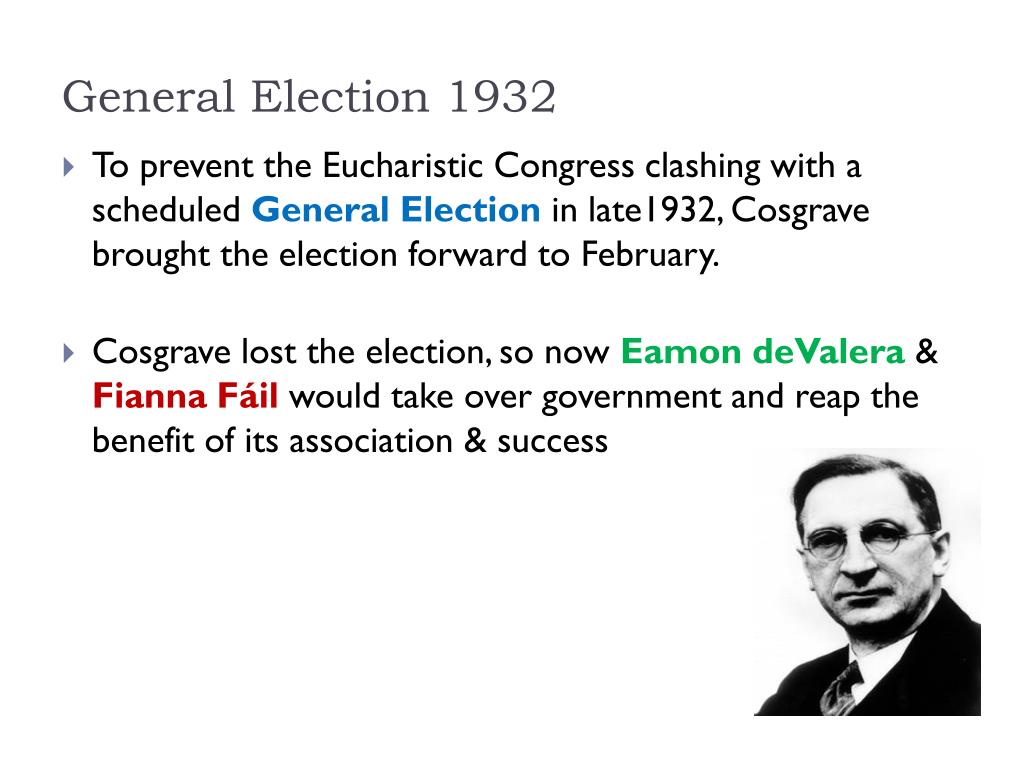 General Election 1932

To prevent the Eucharistic Congress clashing with a scheduled General Election in late1932, Cosgrave brought the election forward to February.

Cosgrave lost the election, so now Eamon deValera & Fianna Fáil would take over government and reap the benefit of its association & success